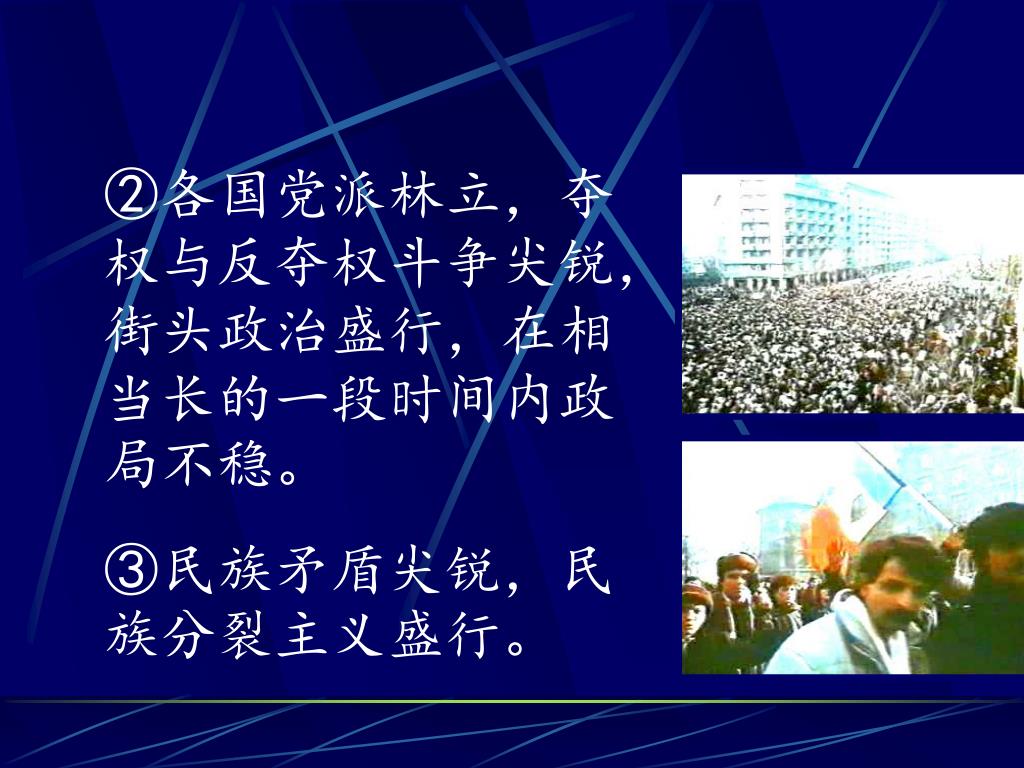 ②各国党派林立，夺权与反夺权斗争尖锐，街头政治盛行，在相当长的一段时间内政局不稳。

③民族矛盾尖锐，民族分裂主义盛行。